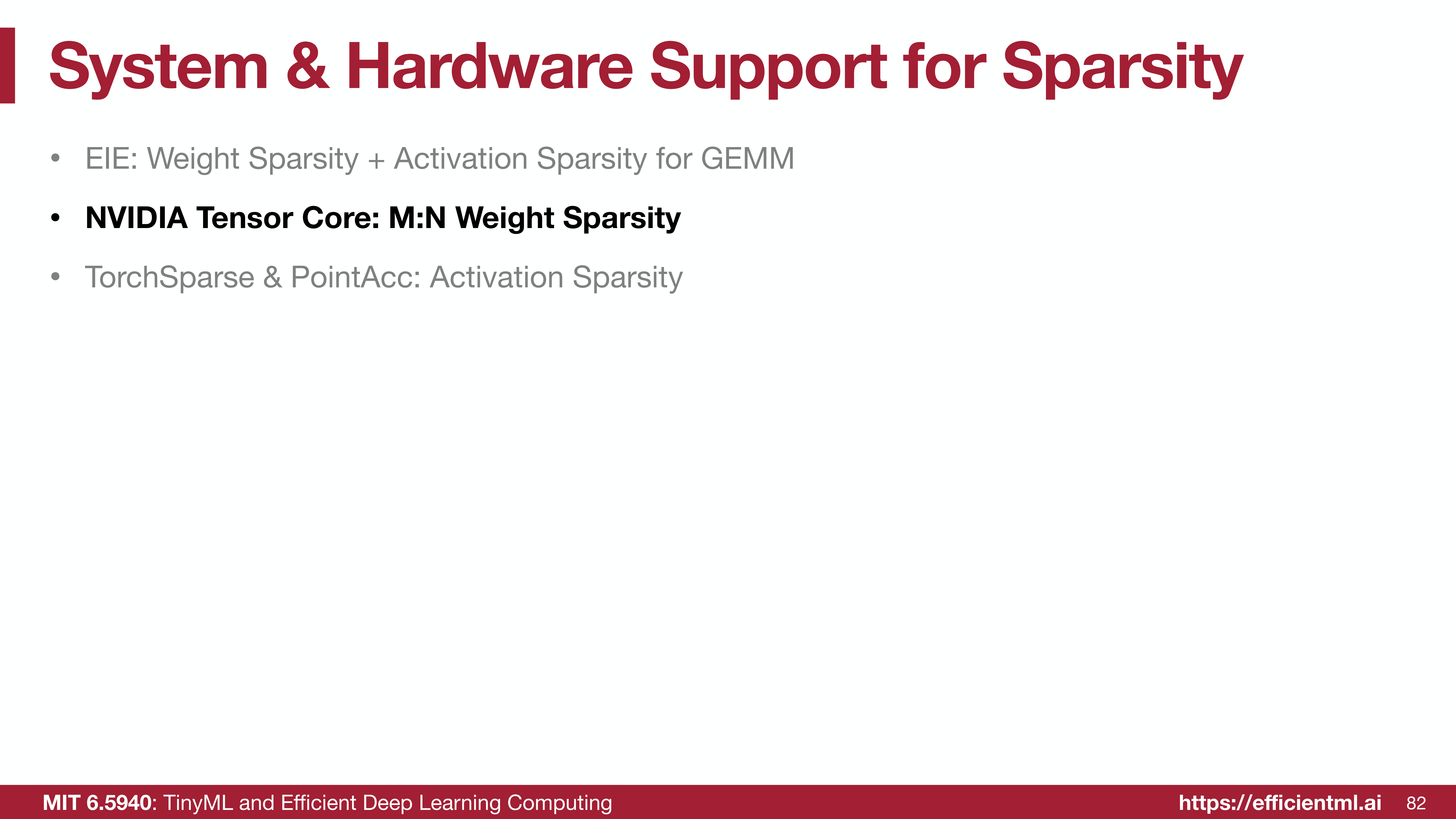 System & Hardware Support for Sparsity

• EIE: Weight Sparsity + Activation Sparsity for GEMM
• NVIDIA Tensor Core: M:N Weight Sparsity
• TorchSparse & PointAcc: Activation Sparsity

MIT 6.5940: TinyML and Efficient Deep Learning Computing https://efficientml.ai 82